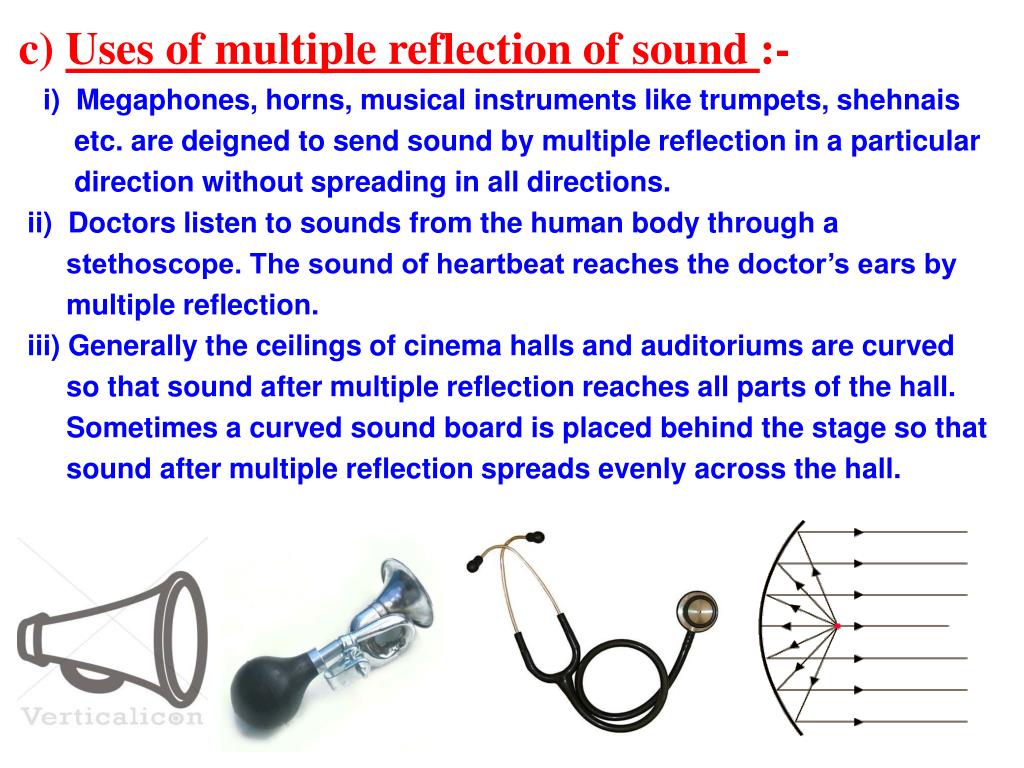 c) Uses of multiple reflection of sound :-

i) Megaphones, horns, musical instruments like trumpets, shehnais etc. are deigned to send sound by multiple reflection in a particular direction without spreading in all directions.

ii) Doctors listen to sounds from the human body through a stethoscope. The sound of heartbeat reaches the doctor's ears by multiple reflection.

iii) Generally the ceilings of cinema halls and auditoriums are curved so that sound after multiple reflection reaches all parts of the hall. Sometimes a curved sound board is placed behind the stage so that sound after multiple reflection spreads evenly across the hall.

Verticalicon